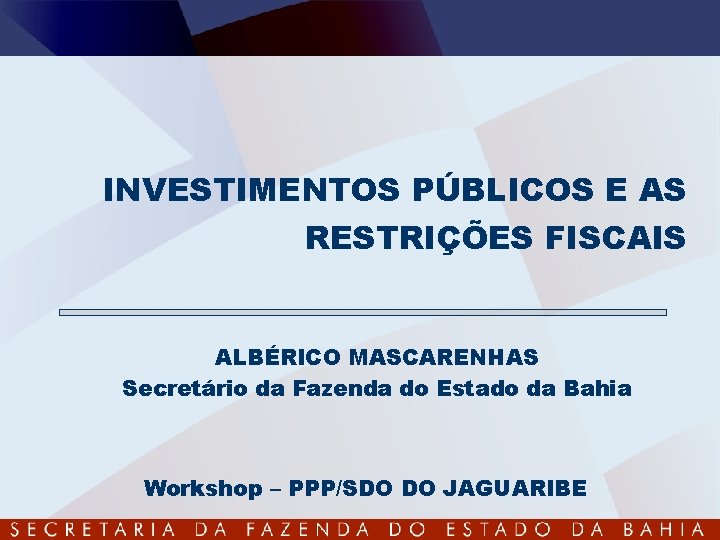 INVESTIMENTOS PÚBLICOS E AS RESTRIÇÕES FISCAIS

ALBÉRICO MASCARENHAS
Secretário da Fazenda do Estado da Bahia

Workshop – PPP/SDO DO JAGUARIBE

SECRETARIA DA FAZENDA DO ESTADO DA BAHIA